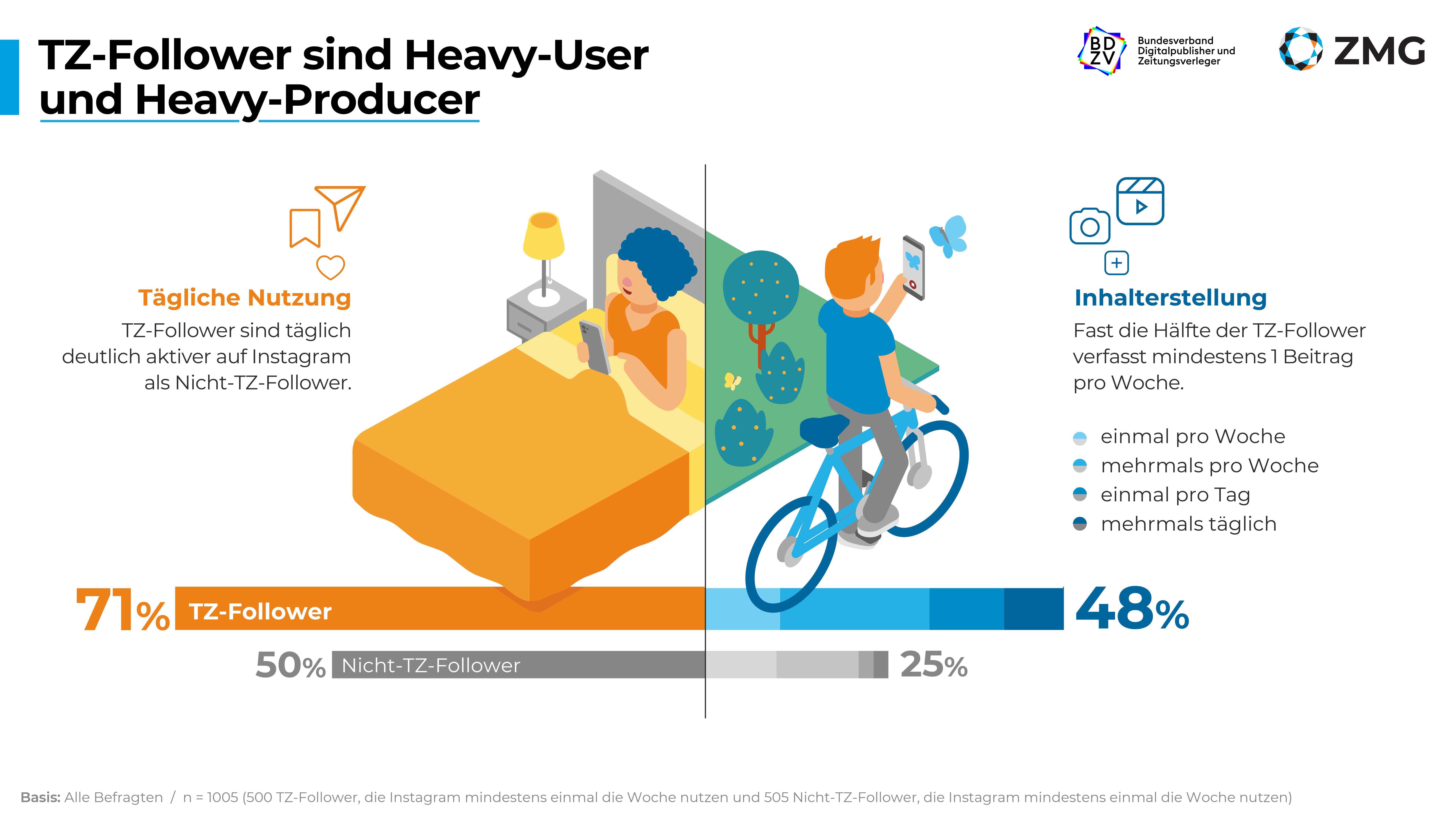 TZ-Follower sind Heavy-User und Heavy-Producer

BD ZV Bundesverband Digitalpublisher und Zeitungsverleger

ZMG

Tägliche Nutzung

TZ-Follower sind täglich deutlich aktiver auf Instagram als Nicht-TZ-Follower.

Inhalterstellung

Fast die Hälfte der TZ-Follower verfasst mindestens 1 Beitrag pro Woche.

einmal pro Woche
mehrmals pro Woche
einmal pro Tag
mehrmals täglich

71% TZ-Follower 48%

50% Nicht-TZ-Follower 25%

Basis: Alle Befragten / n = 1005 (500 TZ-Follower, die Instagram mindestens einmal die Woche nutzen und 505 Nicht-TZ-Follower, die Instagram mindestens einmal die Woche nutzen)